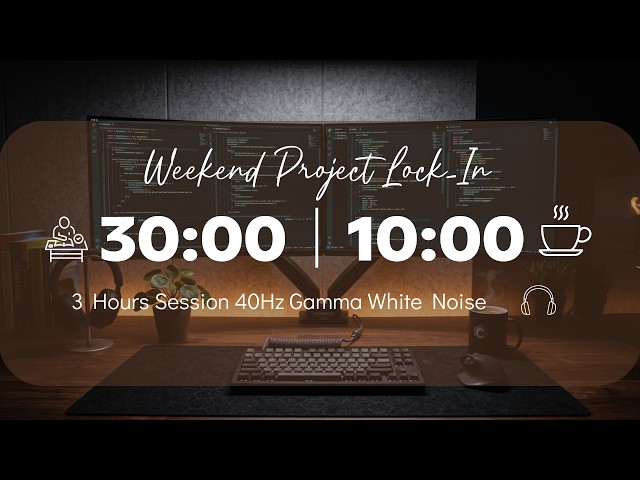 Weekend Project Lock-In

30:00 | 10:00

3 Hours Session 40Hz Gamma White Noise